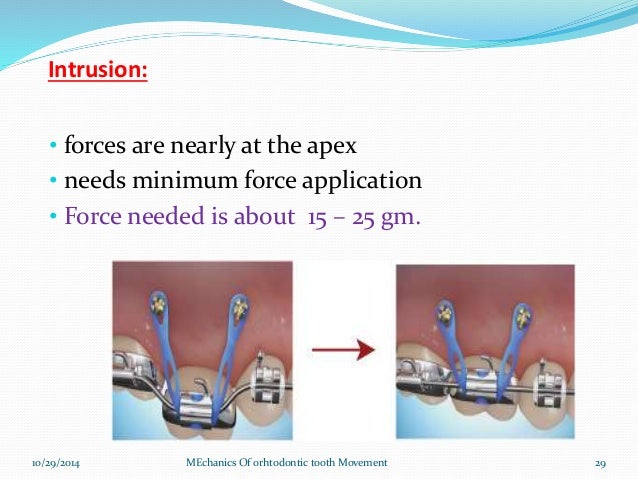 Intrusion:

• forces are nearly at the apex
• needs minimum force application
• Force needed is about 15 – 25 gm.

10/29/2014 MEchanics Of orhtodontic tooth Movement 29